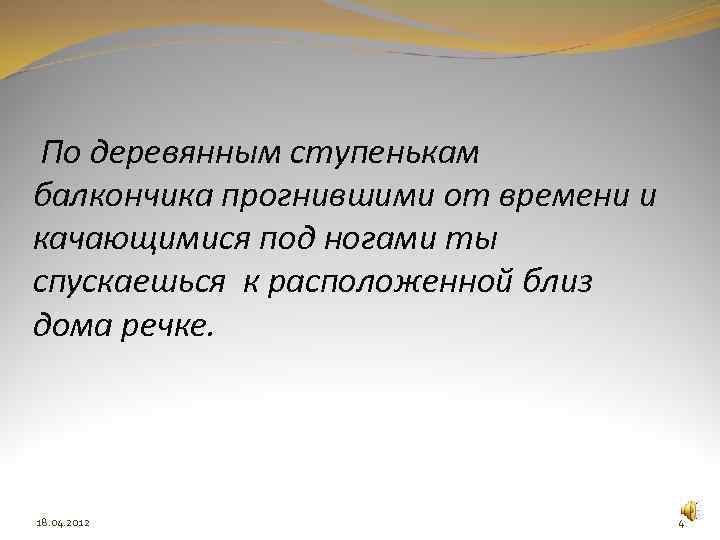 По деревянным ступенькам балкончика прогнившими от времени и качающимися под ногами ты спускаешься к расположенной близ дома речке.

18.04.2012

4